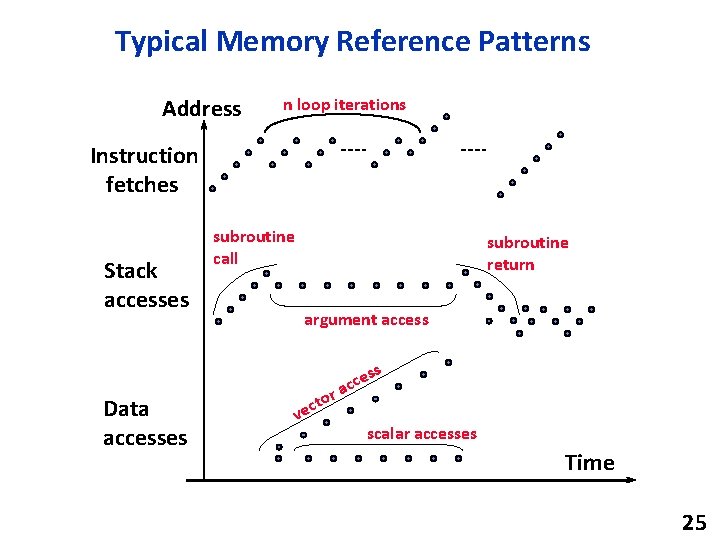 Typical Memory Reference Patterns

Address

n loop iterations

Instruction fetches

----

----

subroutine call

subroutine return

Stack accesses

argument access

vector access

Data accesses

scalar accesses

Time

25